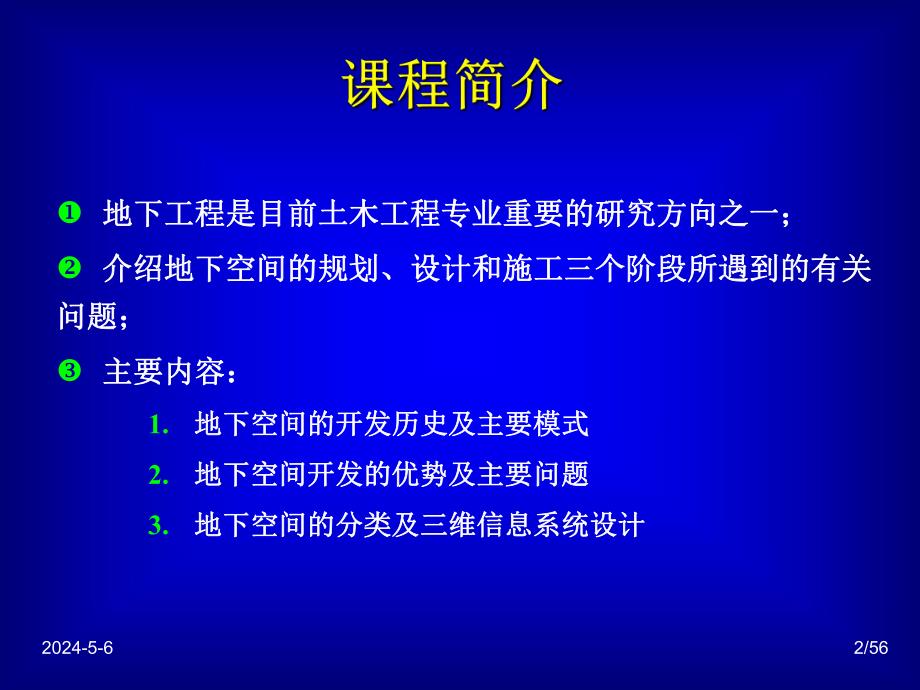 课程简介

❶ 地下工程是目前土木工程专业重要的研究方向之一；

❷ 介绍地下空间的规划、设计和施工三个阶段所遇到的有关问题；

❸ 主要内容：

1. 地下空间的开发历史及主要模式
2. 地下空间开发的优势及主要问题
3. 地下空间的分类及三维信息系统设计

2024-5-6

2/56